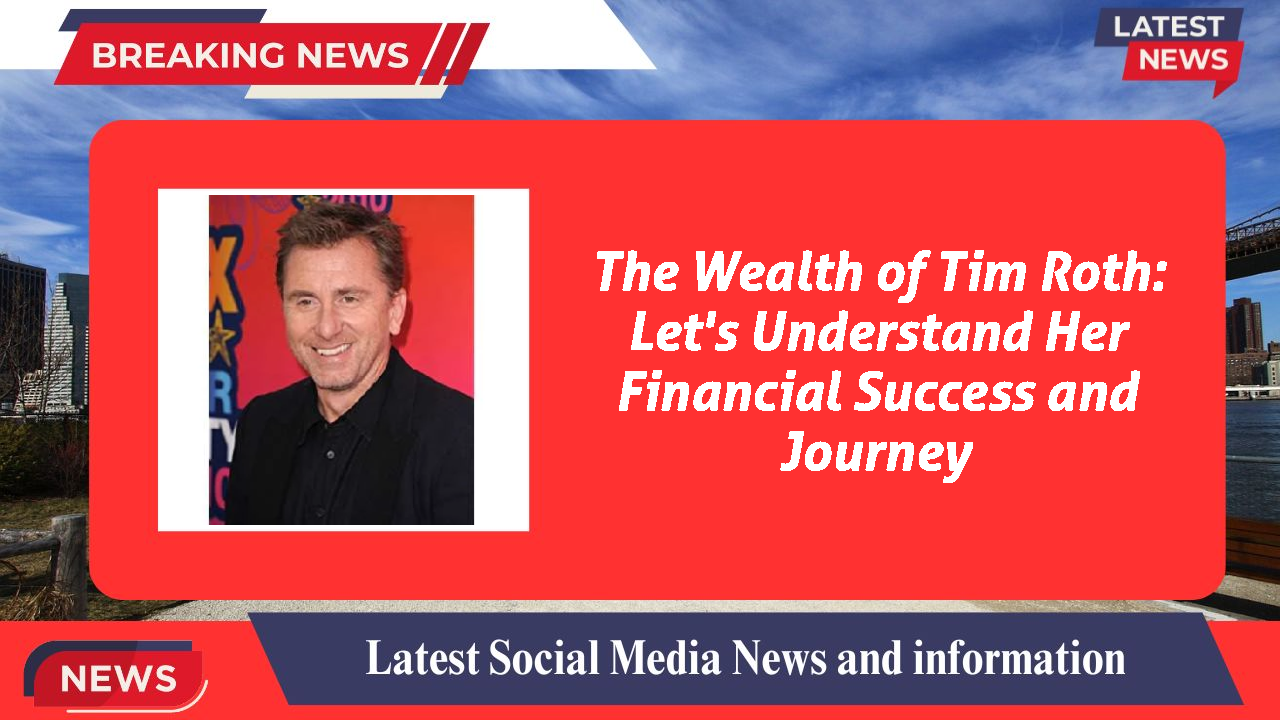 BREAKING NEWS

LATEST NEWS

The Wealth of Tim Roth: Let's Understand Her Financial Success and Journey

NEWS

Latest Social Media News and information